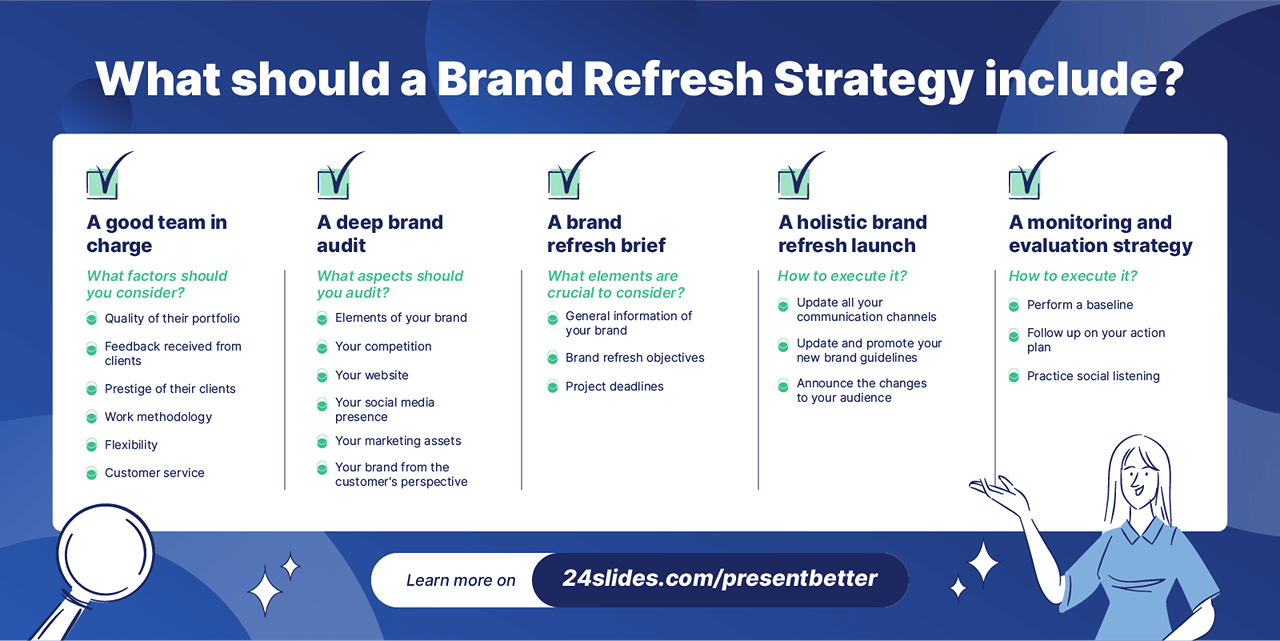 What should a Brand Refresh Strategy include?

A good team in charge

What factors should you consider?

Quality of their portfolio

Feedback received from clients

Prestige of their clients

Work methodology

Flexibility

Customer service

A deep brand audit

What aspects should you audit?

Elements of your brand

Your competition

Your website

Your social media presence

Your marketing assets

Your brand from the customer's perspective

A brand refresh brief

What elements are crucial to consider?

General information of your brand

Brand refresh objectives

Project deadlines

A holistic brand refresh launch

How to execute it?

Update all your communication channels

Update and promote your new brand guidelines

Announce the changes to your audience

A monitoring and evaluation strategy

How to execute it?

Perform a baseline

Follow up on your action plan

Practice social listening

Learn more on 24slides.com/presentbetter